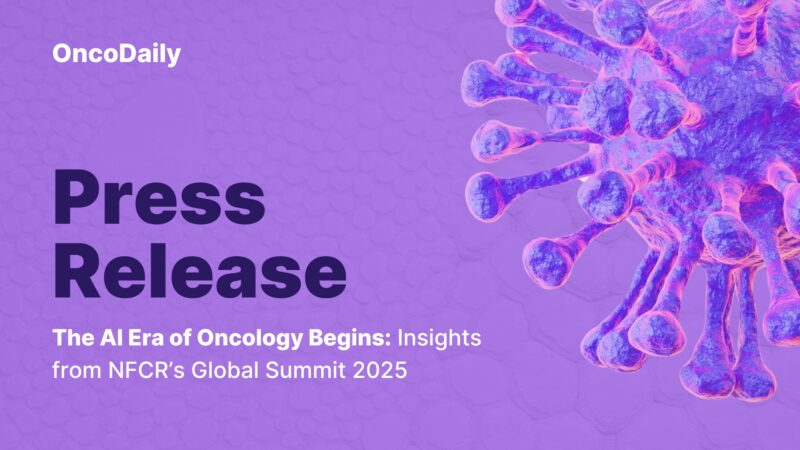 OncoDaily

Press Release

The AI Era of Oncology Begins: Insights from NFCR's Global Summit 2025